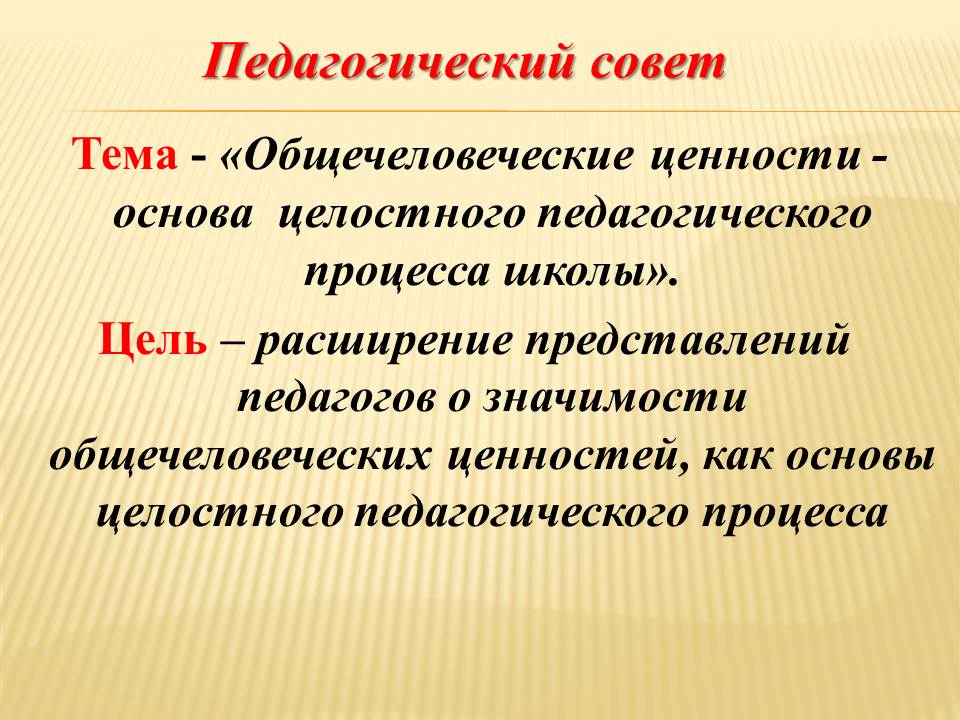 Педагогический совет

Тема - «Общечеловеческие ценности - основа целостного педагогического процесса школы».

Цель – расширение представлений педагогов о значимости общечеловеческих ценностей, как основы целостного педагогического процесса